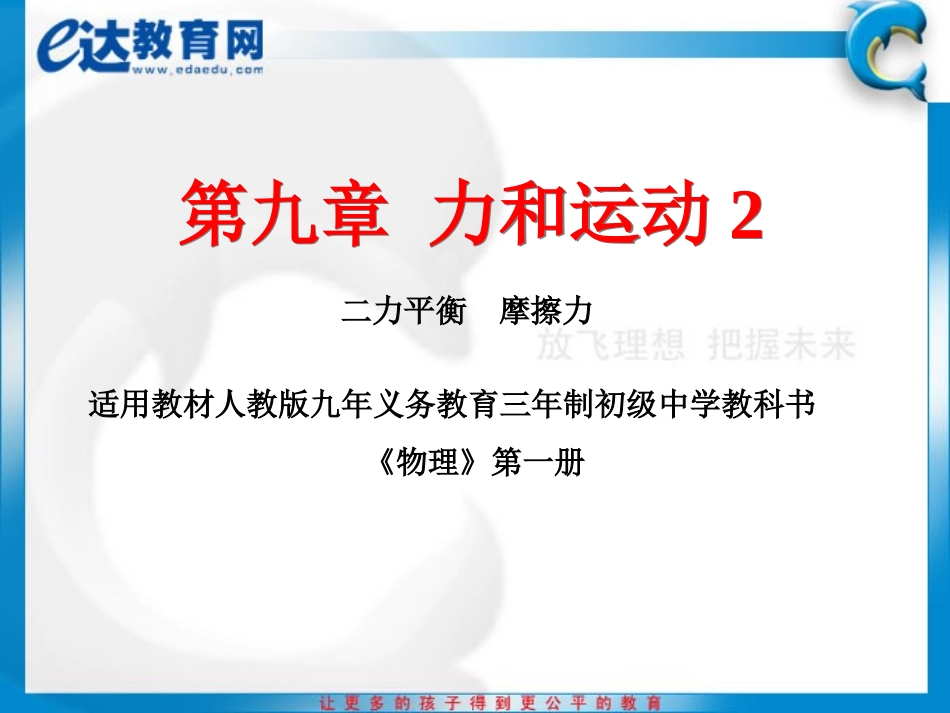 e达教育网
www.edaedu.com

第九章 力和运动 2

二力平衡 摩擦力

放飞理想 把握未来

适用教材人教版九年义务教育三年制初级中学教科书

《物理》第一册

让更多的孩子得到更公平的教育